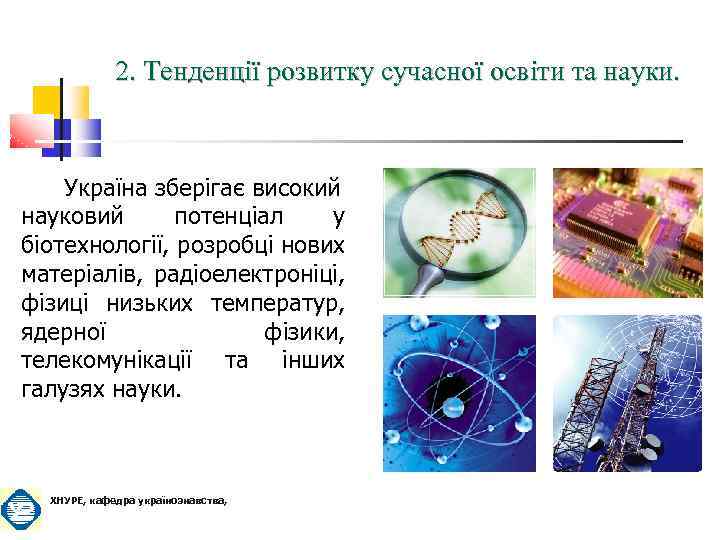 2. Тенденції розвитку сучасної освіти та науки.

Україна зберігає високий науковий потенціал у біотехнології, розробці нових матеріалів, радіоелектроніці, фізиці низьких температур, ядерної фізики, телекомунікації та інших галузях науки.

ХНУРЕ, кафедра українознавства,